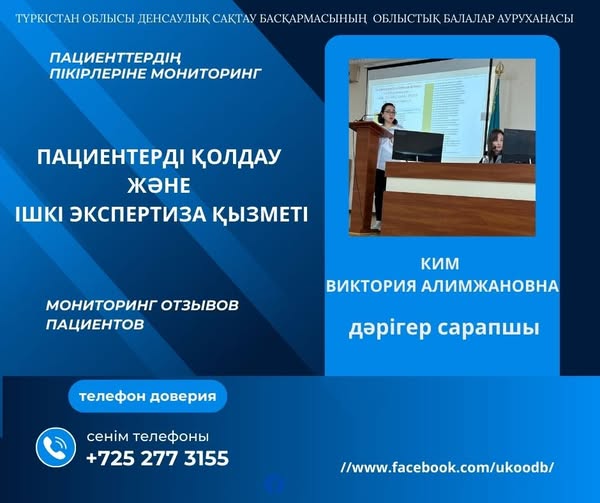 ТҮРКІСТАН ОБЛЫСЫ ДЕНСАУЛЫҚ САҚТАУ БАСҚАРМАСЫНЫҢ ОБЛЫСТЫҚ БАЛАЛАР АУРУХАНАСЫ

ПАЦИЕНТТЕРДІҢ ПІКІРЛЕРІНЕ МОНИТОРИНГ

ПАЦИЕНТЕРДІ ҚОЛДАУ ЖӘНЕ ІШКІ ЭКСПЕРТИЗА ҚЫЗМЕТІ

МОНИТОРИНГ ОТЗЫВОВ ПАЦИЕНТОВ

КИМ
ВИКТОРИЯ АЛИМЖАНОВНА

дәрігер сарапшы

телефон доверия

сенім телефоны
+725 277 3155

//www.facebook.com/ukoodb/